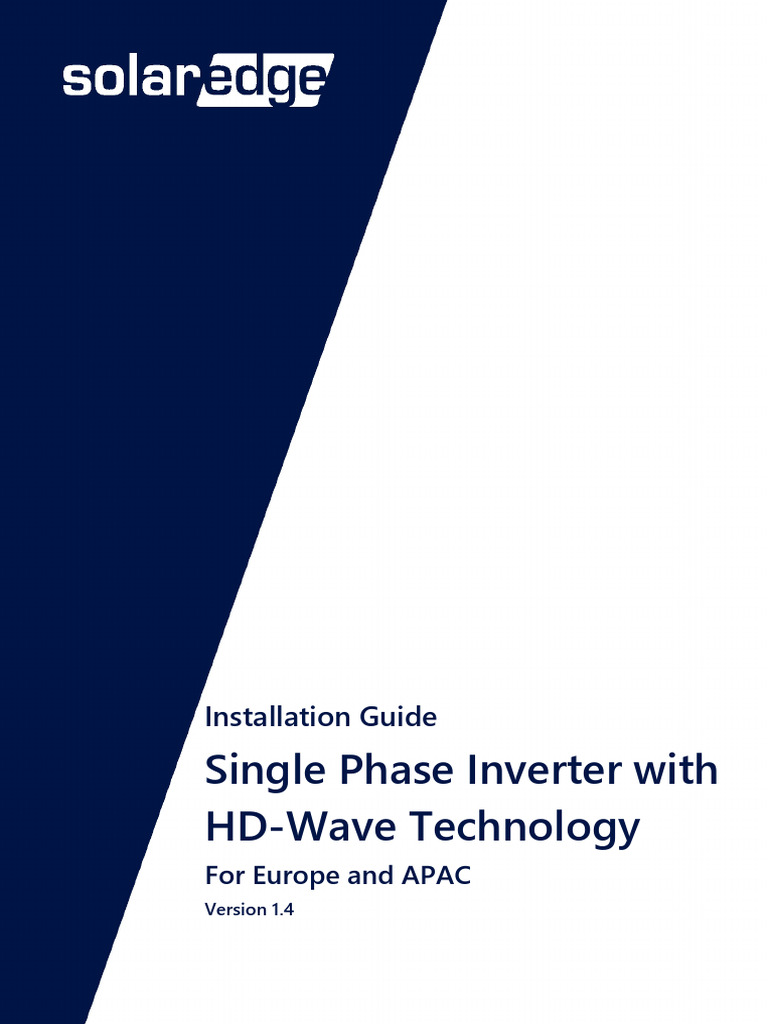 solaredge

Installation Guide

Single Phase Inverter with HD-Wave Technology

For Europe and APAC

Version 1.4